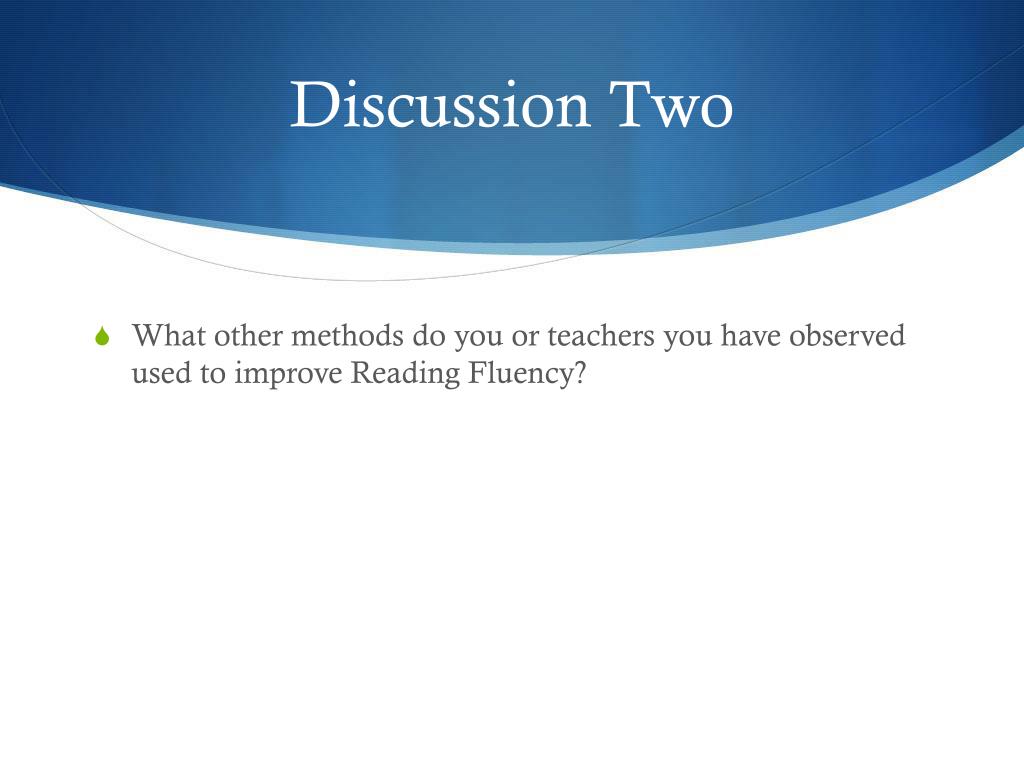 Discussion Two

What other methods do you or teachers you have observed used to improve Reading Fluency?